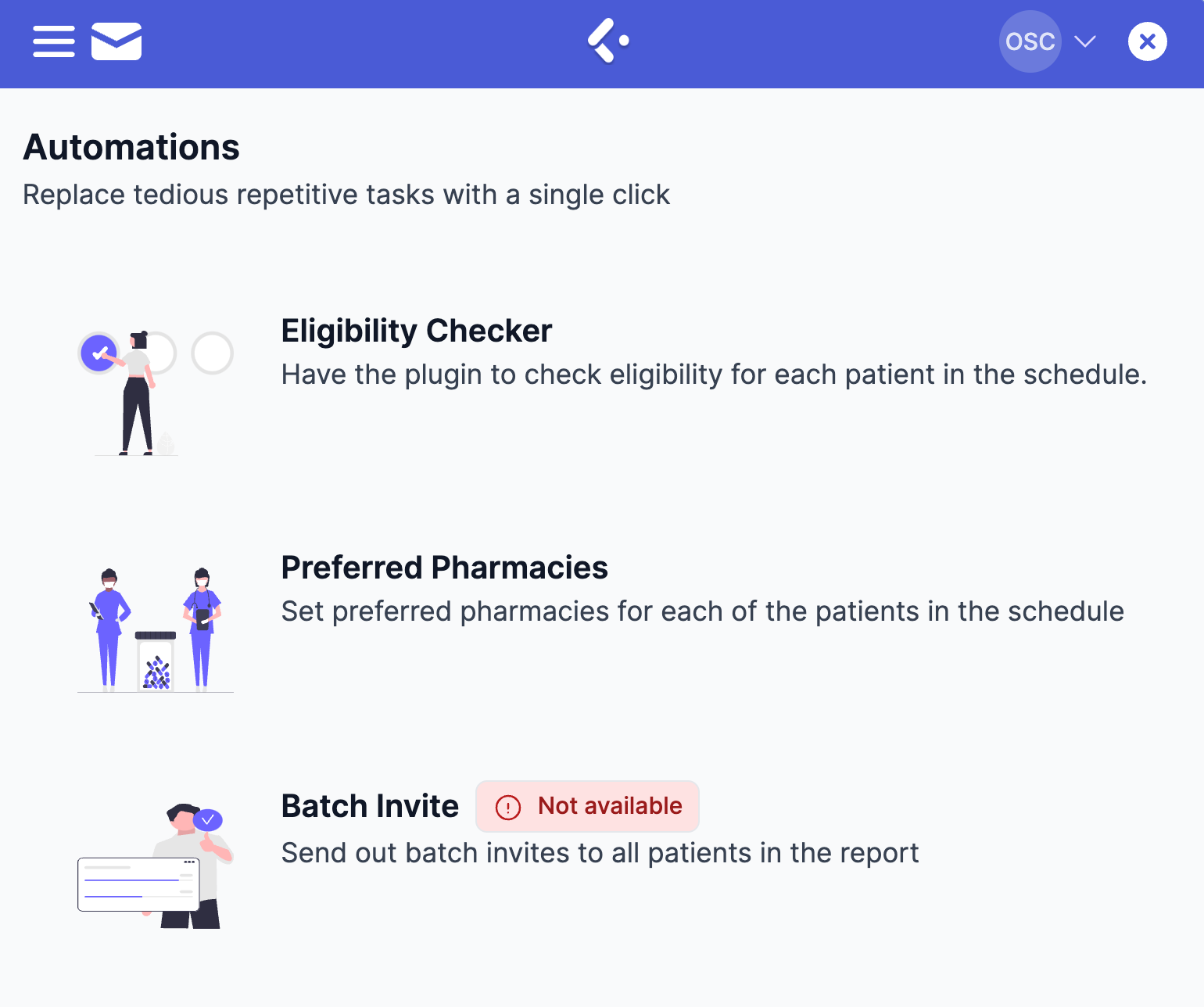 OSC

Automations
Replace tedious repetitive tasks with a single click

Eligibility Checker
Have the plugin to check eligibility for each patient in the schedule.

Preferred Pharmacies
Set preferred pharmacies for each of the patients in the schedule

Batch Invite
Not available
Send out batch invites to all patients in the report